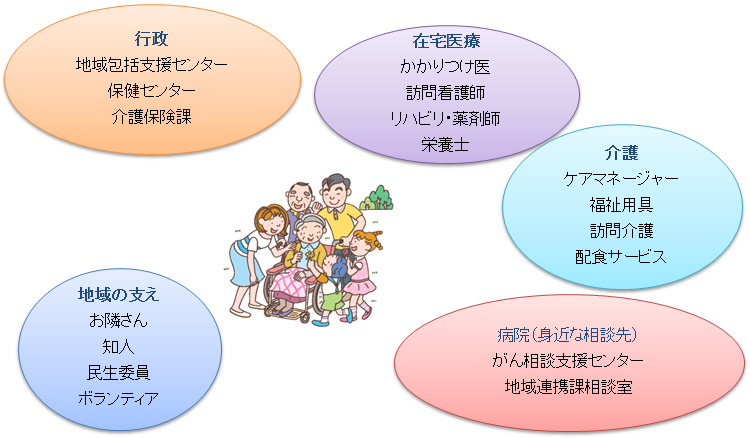 行政
地域包括支援センター
保健センター
介護保険課

在宅医療
かかりつけ医
訪問看護師
リハビリ・薬剤師
栄養士

介護
ケアマネージャー
福祉用具
訪問介護
配食サービス

地域の支え
お隣さん
知人
民生委員
ボランティア

病院（身近な相談先）
がん相談支援センター
地域連携課相談室